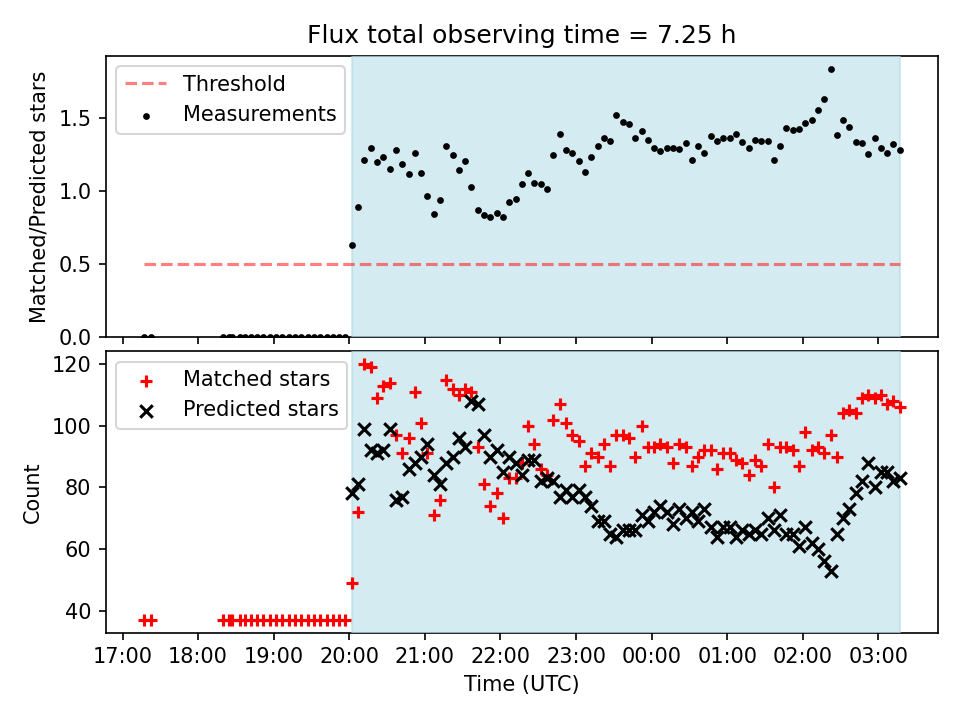 Flux total observing time = 7.25 h

Threshold
Measurements

Matched/Predicted stars

1.5
1.0
0.5
0.0

Matched stars
Predicted stars

Count

120
100
80
60
40

17:00 18:00 19:00 20:00 21:00 22:00 23:00 00:00 01:00 02:00 03:00

Time (UTC)